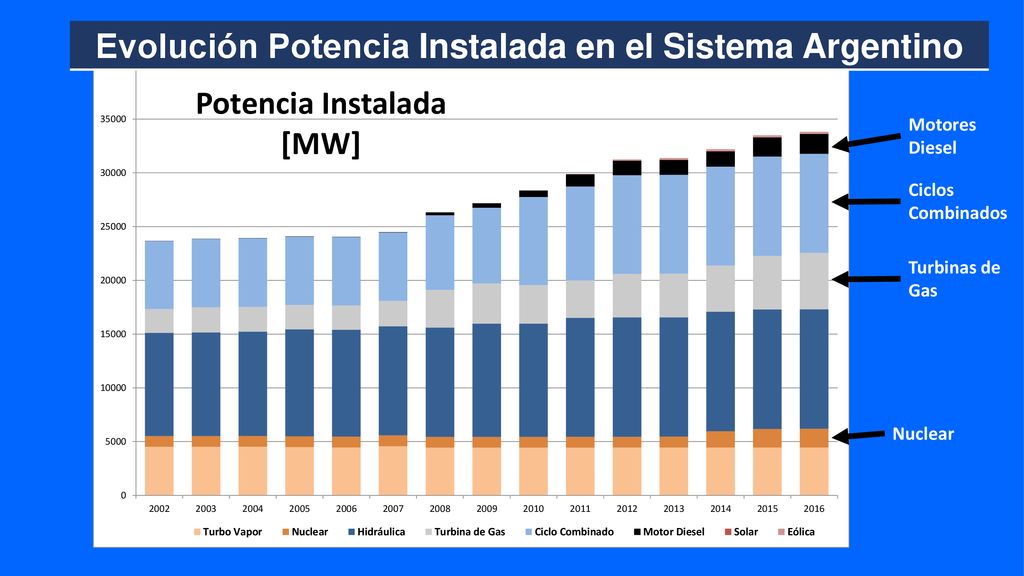 Evolución Potencia Instalada en el Sistema Argentino

Potencia Instalada [MW]

35000
30000
25000
20000
15000
10000
5000
0

2002 2003 2004 2005 2006 2007 2008 2009 2010 2011 2012 2013 2014 2015 2016

Turbo Vapor  Nuclear  Hidráulica  Turbina de Gas  Ciclo Combinado  Motor Diesel  Solar  Eólica

Motores Diesel

Ciclos Combinados

Turbinas de Gas

Nuclear